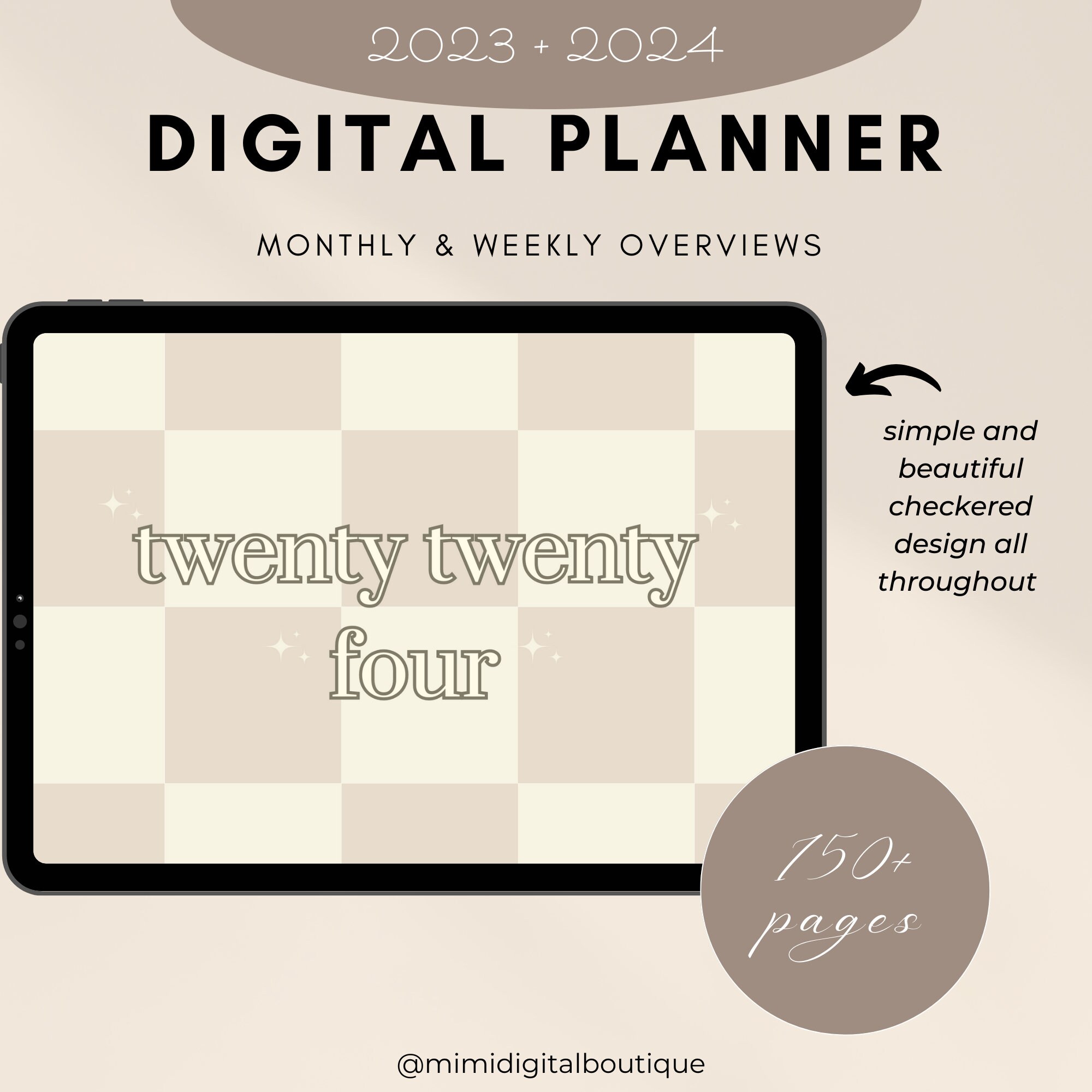 2023 + 2024

DIGITAL PLANNER

MONTHLY & WEEKLY OVERVIEWS

twenty twenty four

simple and beautiful checkered design all throughout

150+ pages

@mimidigitalboutique